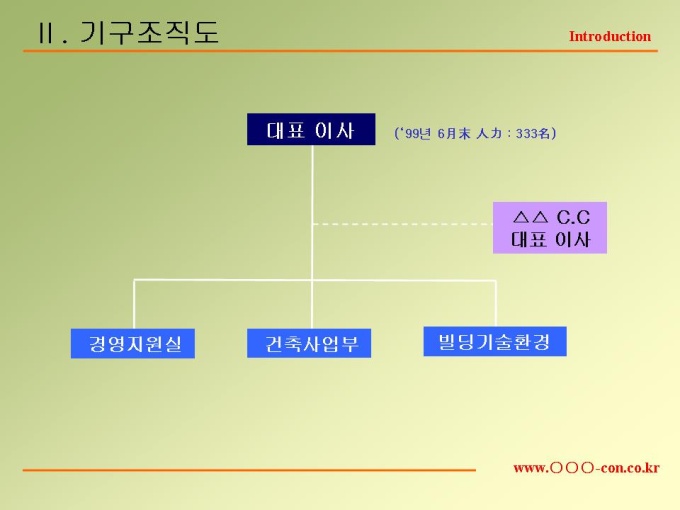 Ⅱ. 기구조직도

Introduction

대표 이사

('99년 6月末 人力 : 333名)

△△ C.C
대표 이사

경영지원실

건축사업부

빌딩기술환경

www.○○○-con.co.kr